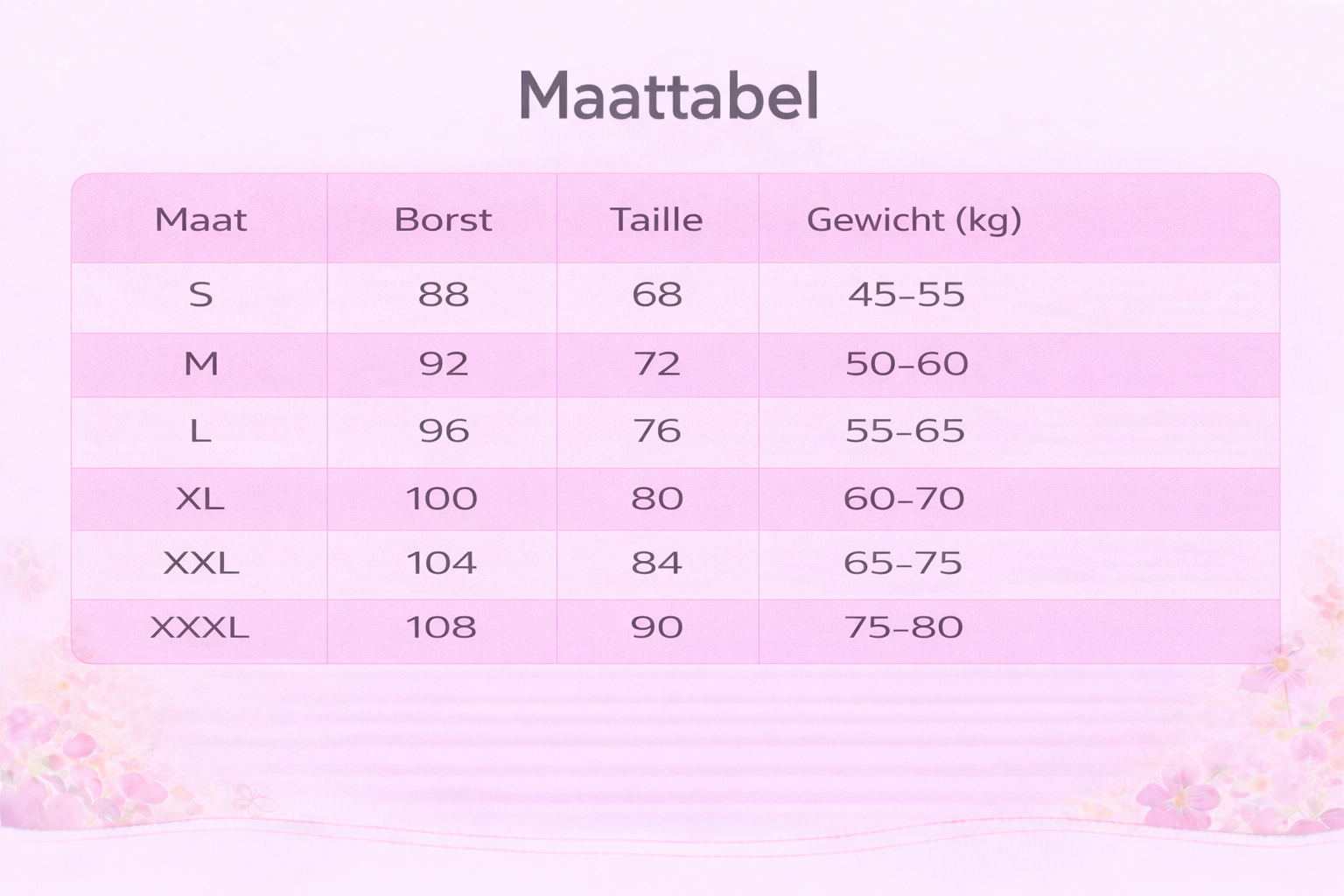 Maattabel

| Maat | Borst | Taille | Gewicht (kg) |
|---|---|---|---|
| S | 88 | 68 | 45–55 |
| M | 92 | 72 | 50–60 |
| L | 96 | 76 | 55–65 |
| XL | 100 | 80 | 60–70 |
| XXL | 104 | 84 | 65–75 |
| XXXL | 108 | 90 | 75–80 |